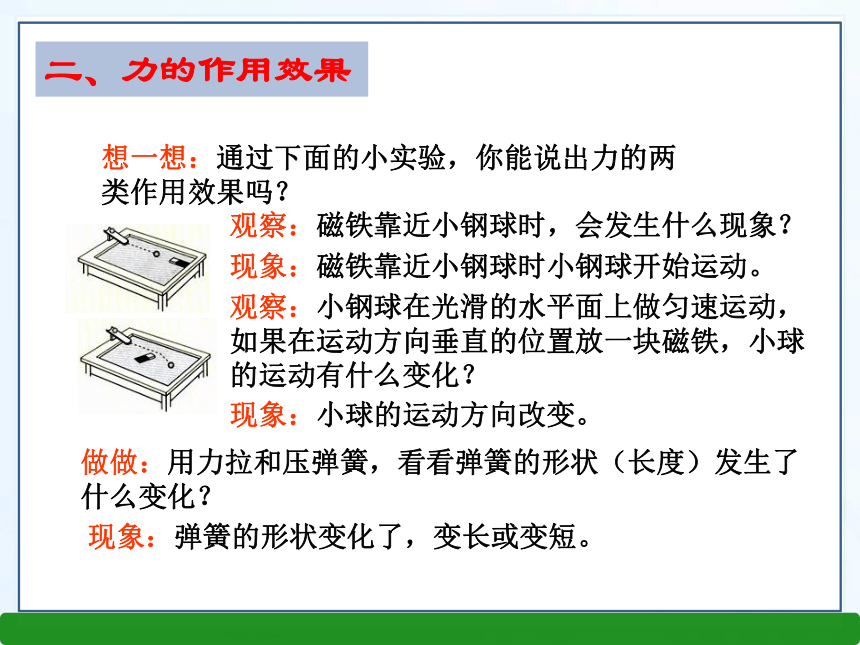 二、力的作用效果

想一想：通过下面的小实验，你能说出力的两类作用效果吗？

观察：磁铁靠近小钢球时，会发生什么现象？

现象：磁铁靠近小钢球时小钢球开始运动。

观察：小钢球在光滑的水平面上做匀速运动，如果在运动方向垂直的位置放一块磁铁，小球的运动有什么变化？

现象：小球的运动方向改变。

做做：用力拉和压弹簧，看看弹簧的形状（长度）发生了什么变化？

现象：弹簧的形状变化了，变长或变短。